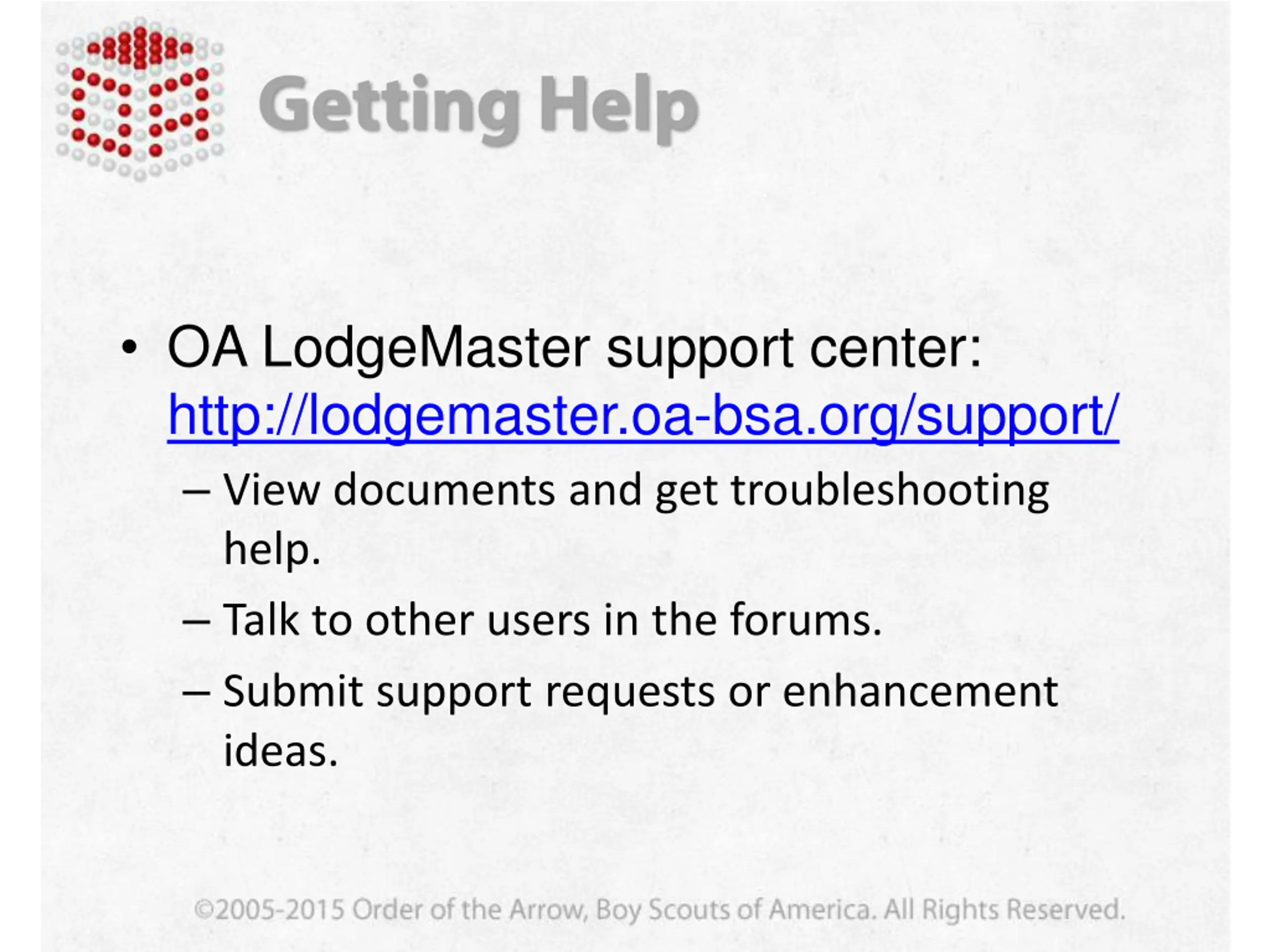 Getting Help

• OA LodgeMaster support center: http://lodgemaster.oa-bsa.org/support/
– View documents and get troubleshooting help.
– Talk to other users in the forums.
– Submit support requests or enhancement ideas.

©2005-2015 Order of the Arrow, Boy Scouts of America. All Rights Reserved.